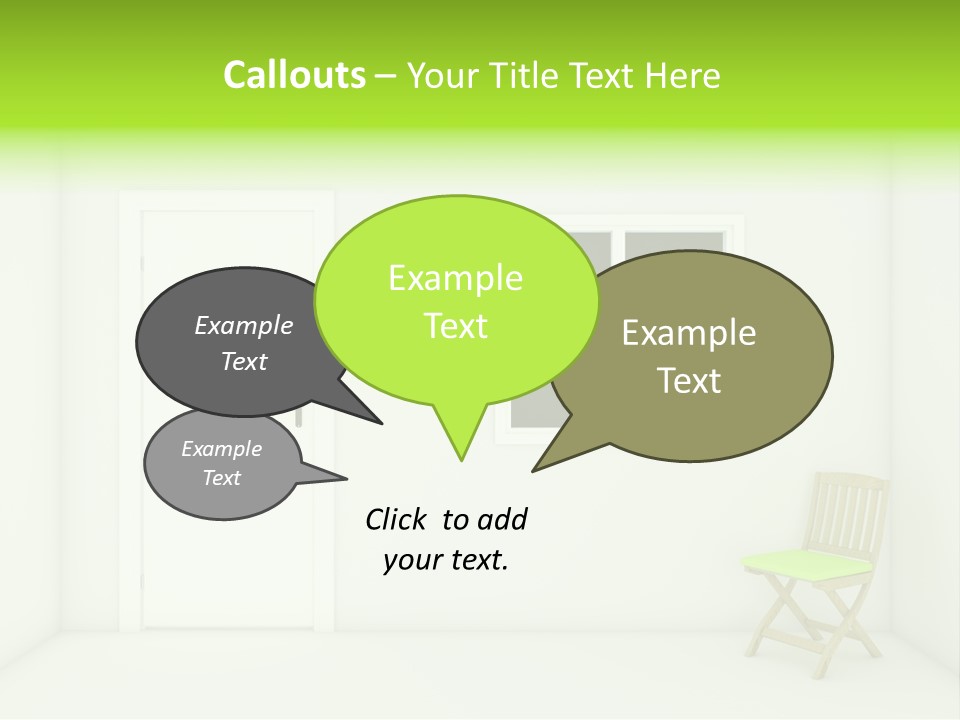 Callouts – Your Title Text Here

Example Text

Example Text

Example Text

Example Text

Click to add your text.